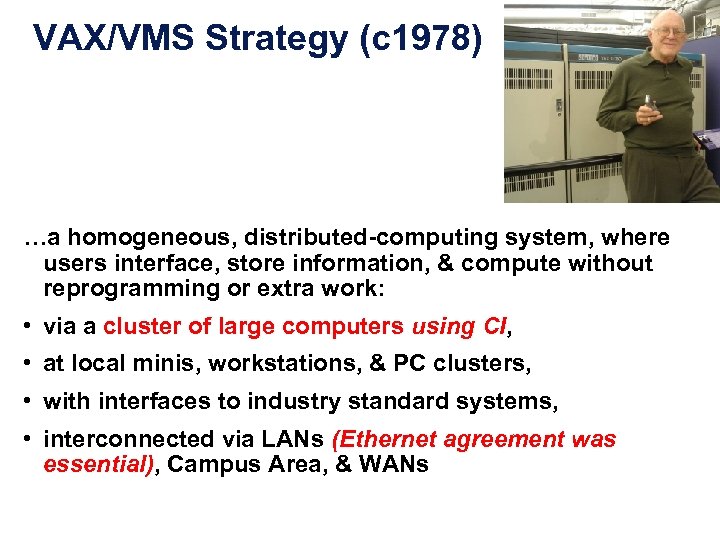 VAX/VMS Strategy (c1978)

…a homogeneous, distributed-computing system, where users interface, store information, & compute without reprogramming or extra work:

• via a cluster of large computers using CI,
• at local minis, workstations, & PC clusters,
• with interfaces to industry standard systems,
• interconnected via LANs (Ethernet agreement was essential), Campus Area, & WANs